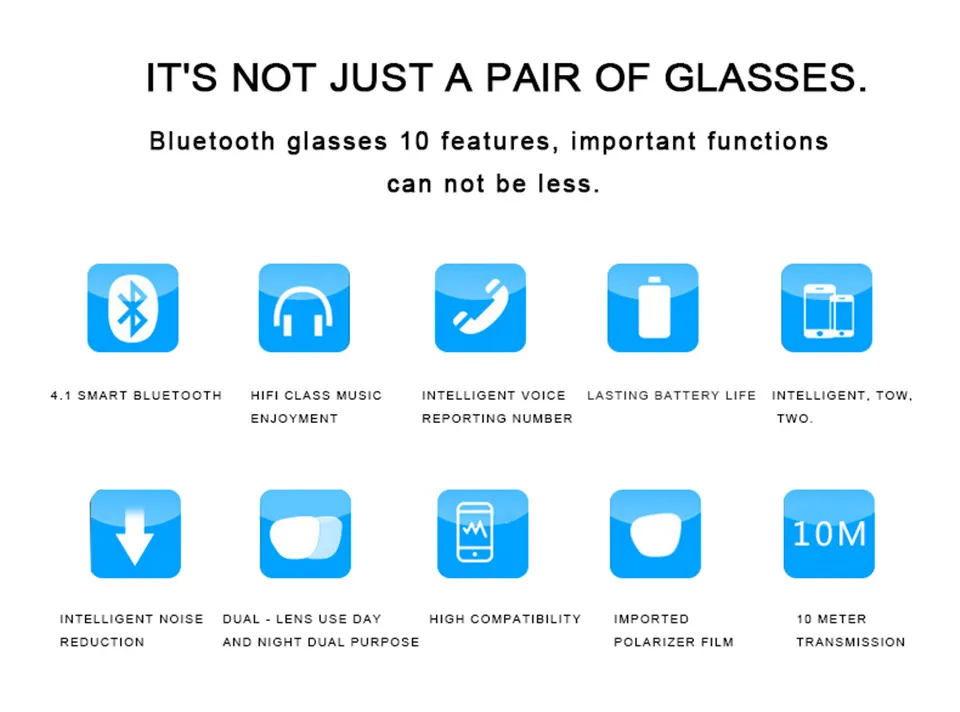 IT'S NOT JUST A PAIR OF GLASSES.

Bluetooth glasses 10 features, important functions can not be less.

4.1 SMART BLUETOOTH

HIFI CLASS MUSIC ENJOYMENT

INTELLIGENT VOICE REPORTING NUMBER

LASTING BATTERY LIFE

INTELLIGENT, TOW, TWO.

INTELLIGENT NOISE REDUCTION

DUAL - LENS USE DAY AND NIGHT DUAL PURPOSE

HIGH COMPATIBILITY

IMPORTED POLARIZER FILM

10M

10 METER TRANSMISSION